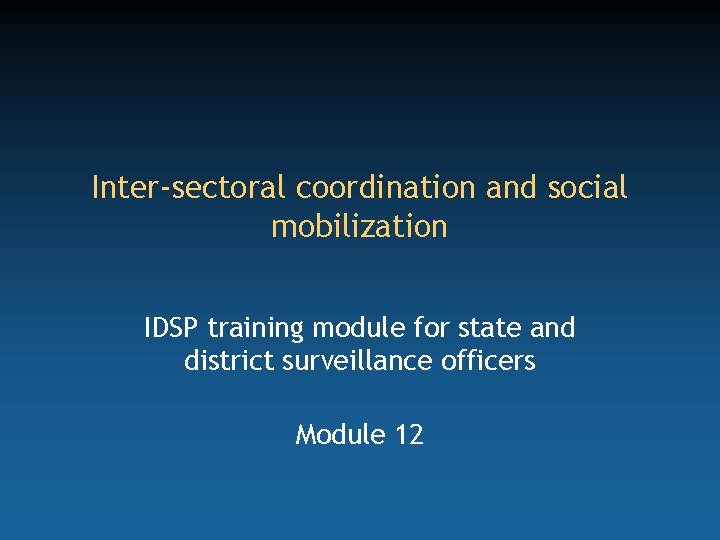 Inter-sectoral coordination and social mobilization

IDSP training module for state and district surveillance officers

Module 12